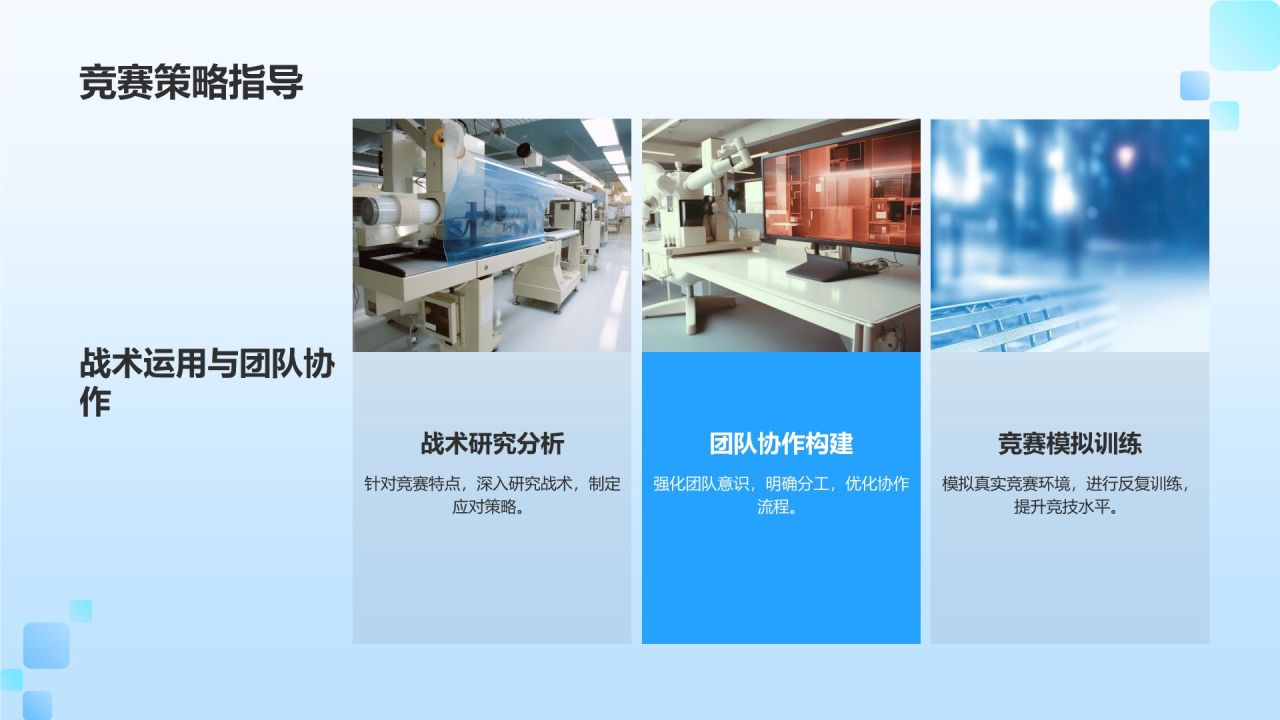 竞赛策略指导

战术运用与团队协作

战术研究分析

针对竞赛特点，深入研究战术，制定应对策略。

团队协作构建

强化团队意识，明确分工，优化协作流程。

竞赛模拟训练

模拟真实竞赛环境，进行反复训练，提升竞技水平。